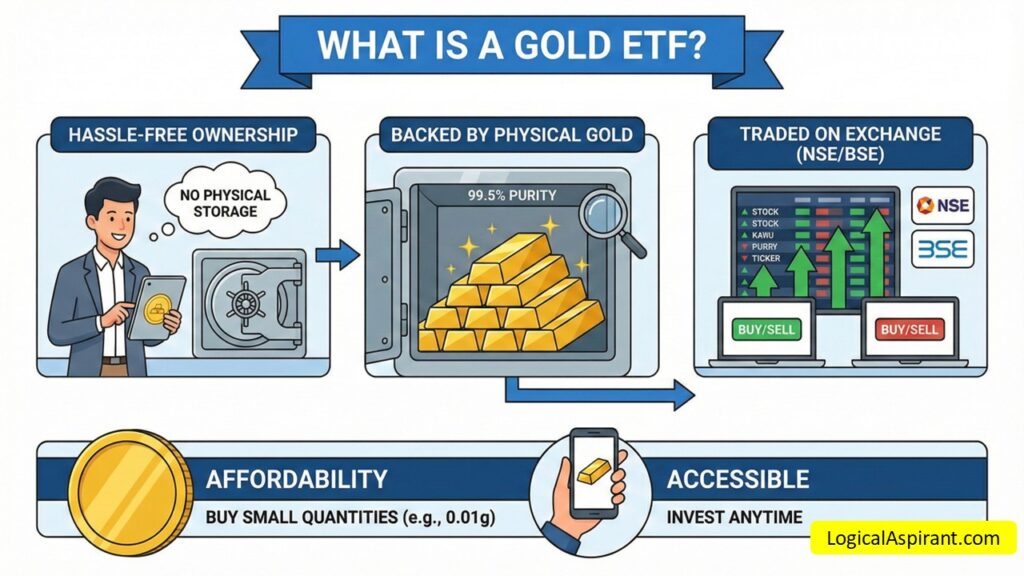 WHAT IS A GOLD ETF?

HASSLE-FREE OWNERSHIP

NO PHYSICAL STORAGE

BACKED BY PHYSICAL GOLD

99.5% PURITY

TRADED ON EXCHANGE (NSE/BSE)

STOCK
STOCK
KAWU
PURRY
TICKER

NSE

BSE

BUY/SELL

BUY/SELL

AFFORDABILITY

BUY SMALL QUANTITIES (e.g., 0.01g)

ACCESSIBLE

INVEST ANYTIME

LogicalAspirant.com